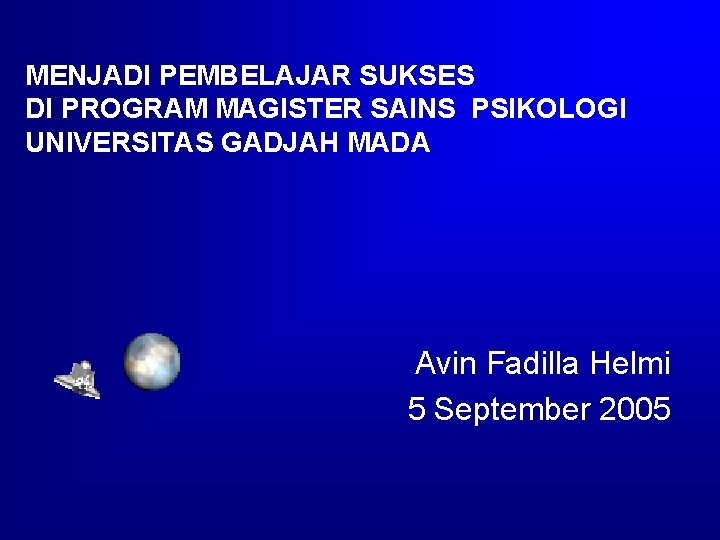 MENJADI PEMBELAJAR SUKSES
DI PROGRAM MAGISTER SAINS PSIKOLOGI
UNIVERSITAS GADJAH MADA

Avin Fadilla Helmi
5 September 2005